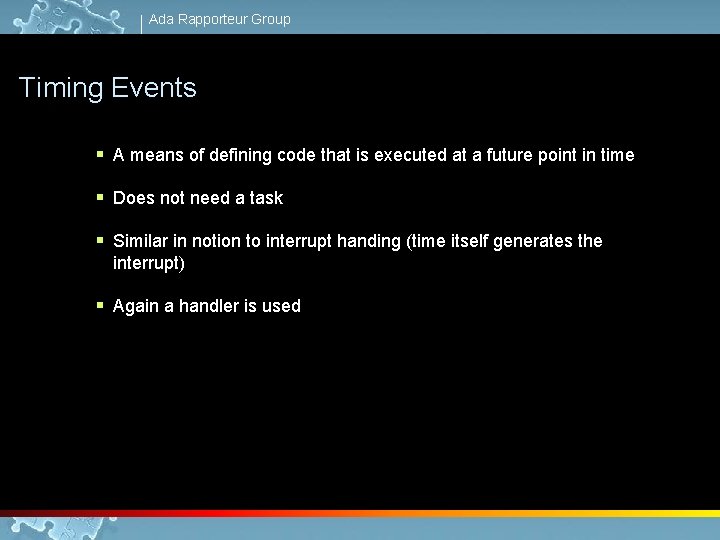 Ada Rapporteur Group

Timing Events

▪ A means of defining code that is executed at a future point in time

▪ Does not need a task

▪ Similar in notion to interrupt handing (time itself generates the interrupt)

▪ Again a handler is used